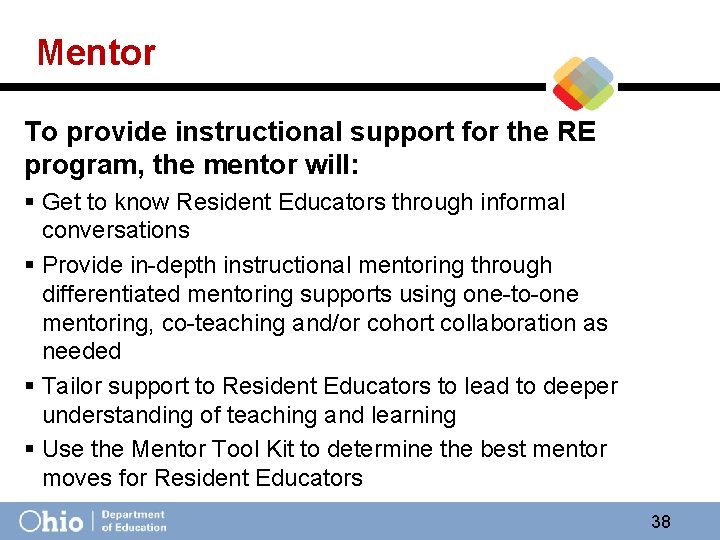 Mentor

To provide instructional support for the RE program, the mentor will:

▪ Get to know Resident Educators through informal conversations
▪ Provide in-depth instructional mentoring through differentiated mentoring supports using one-to-one mentoring, co-teaching and/or cohort collaboration as needed
▪ Tailor support to Resident Educators to lead to deeper understanding of teaching and learning
▪ Use the Mentor Tool Kit to determine the best mentor moves for Resident Educators

Ohio | Department of Education

38